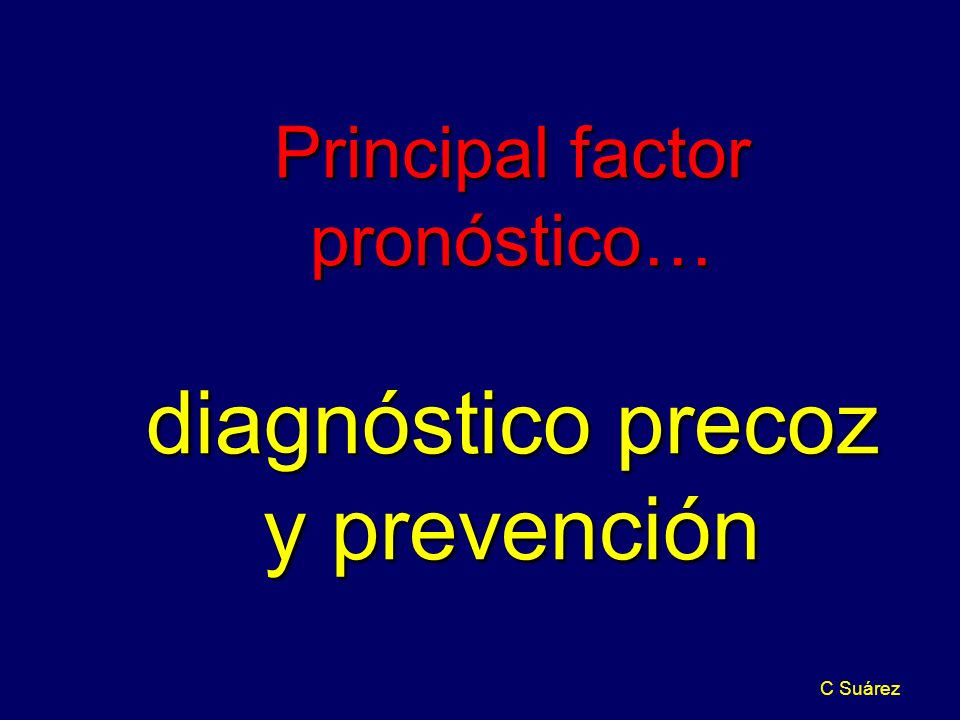 Principal factor pronóstico…

diagnóstico precoz y prevención

C Suárez